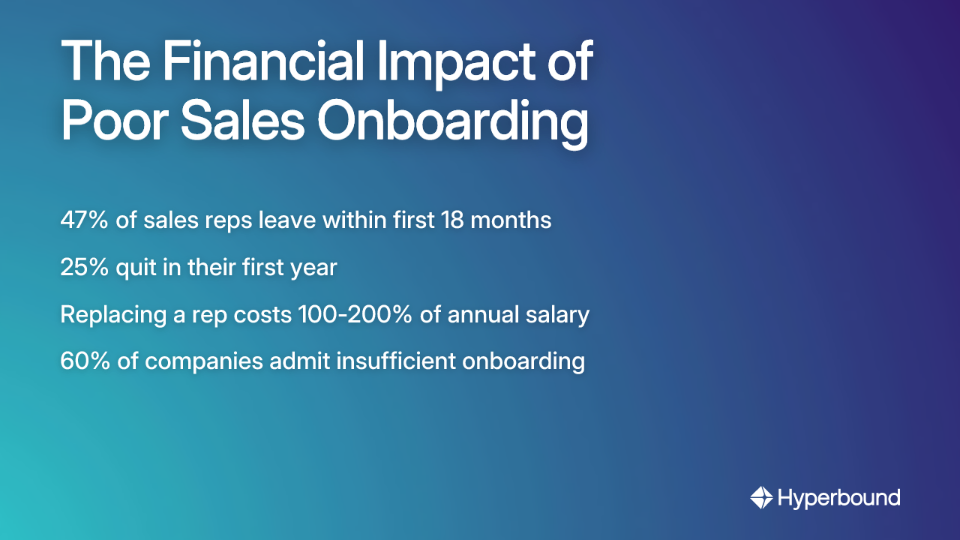 The Financial Impact of Poor Sales Onboarding

47% of sales reps leave within first 18 months

25% quit in their first year

Replacing a rep costs 100-200% of annual salary

60% of companies admit insufficient onboarding

Hyperbound